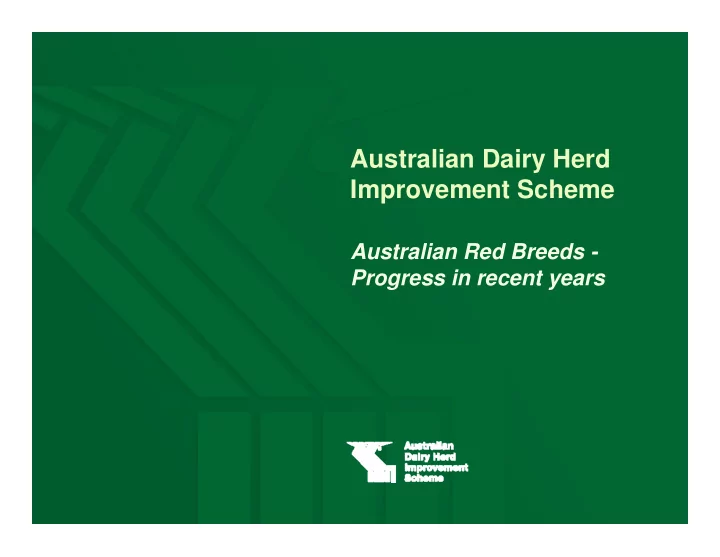 Australian Dairy Herd Improvement Scheme

Australian Red Breeds - Progress in recent years

Australian Dairy Herd Improvement Scheme